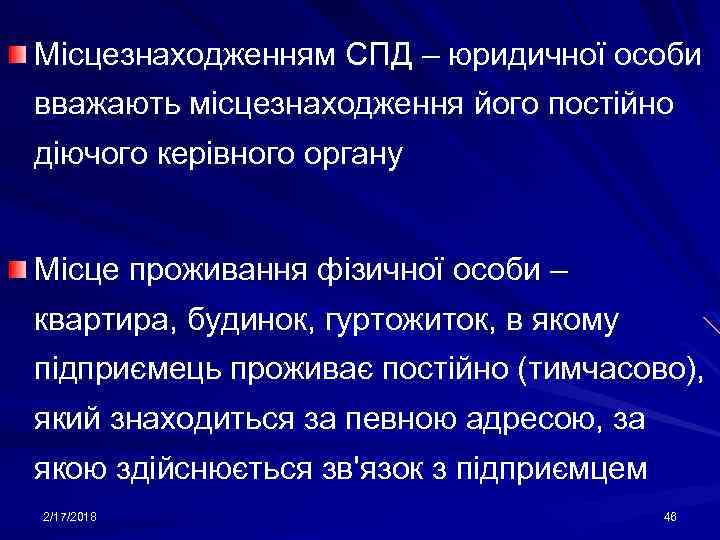 Місцезнаходженням СПД – юридичної особи вважають місцезнаходження його постійно діючого керівного органу

Місце проживання фізичної особи – квартира, будинок, гуртожиток, в якому підприємець проживає постійно (тимчасово), який знаходиться за певною адресою, за якою здійснюється зв'язок з підприємцем

2/17/2018

46